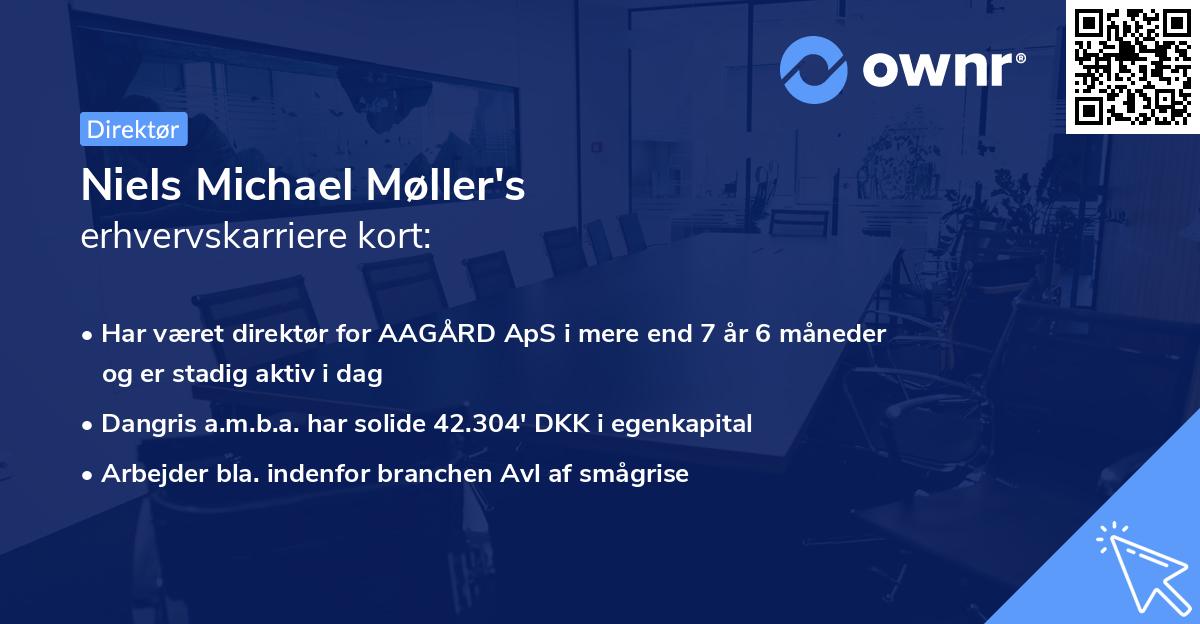 ownr®

Direktør

Niels Michael Møller's
erhvervskarriere kort:

• Har været direktør for AAGÅRD ApS i mere end 7 år 6 måneder og er stadig aktiv i dag
• Dangris a.m.b.a. har solide 42.304' DKK i egenkapital
• Arbejder bla. indenfor branchen Avl af smågrise